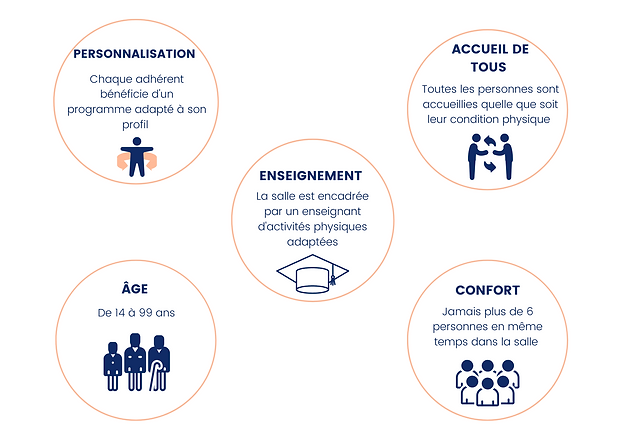 PERSONNALISATION

Chaque adhérent bénéficie d'un programme adapté à son profil

ACCUEIL DE TOUS

Toutes les personnes sont accueillies quelle que soit leur condition physique

ENSEIGNEMENT

La salle est encadrée par un enseignant d'activités physiques adaptées

ÂGE

De 14 à 99 ans

CONFORT

Jamais plus de 6 personnes en même temps dans la salle